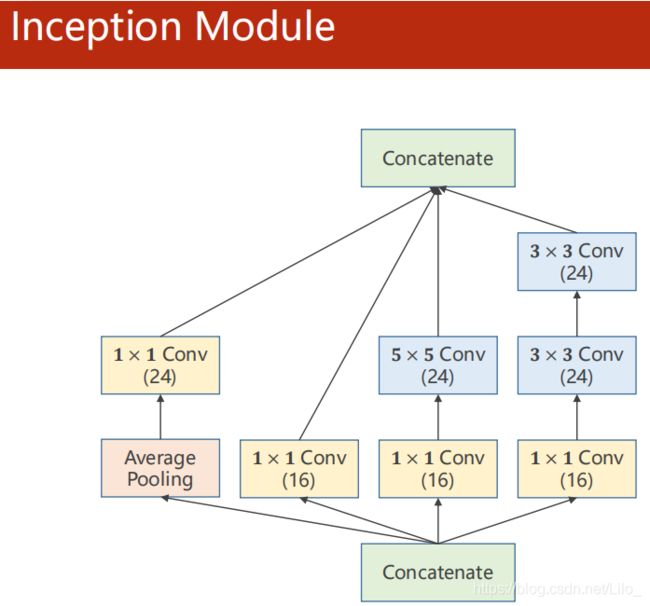 Inception Module

Concatenate

$3 \times 3$ Conv (24)

$1 \times 1$ Conv (24)

$5 \times 5$ Conv (24)

$3 \times 3$ Conv (24)

Average Pooling

$1 \times 1$ Conv (16)

$1 \times 1$ Conv (16)

$1 \times 1$ Conv (16)

Concatenate

https://blog.csdn.net/Lilo_